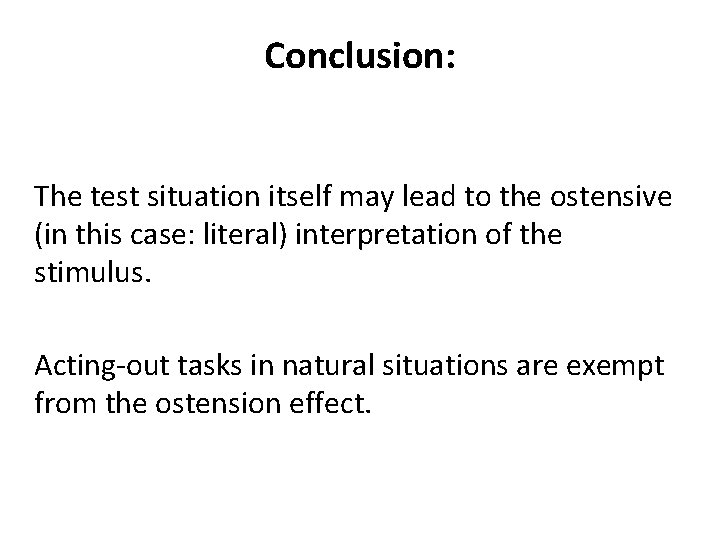 Conclusion:

The test situation itself may lead to the ostensive (in this case: literal) interpretation of the stimulus.

Acting-out tasks in natural situations are exempt from the ostension effect.